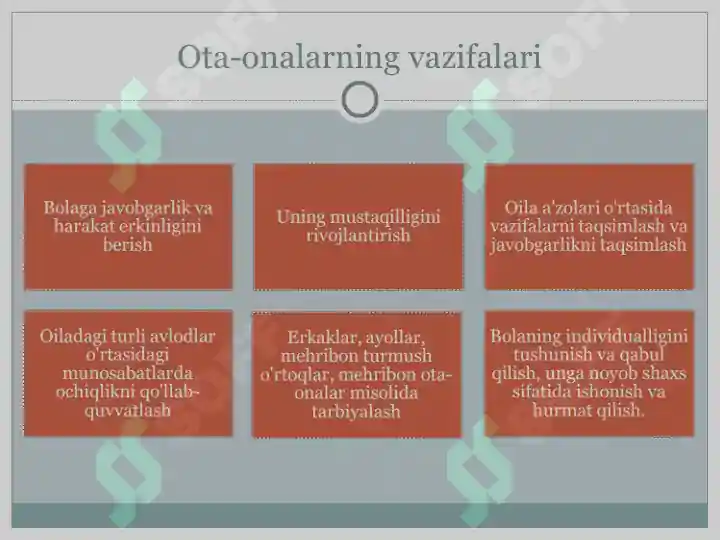 Ota-onalarning vazifalari

Bolaga javobgarlik va harakat erkinligini berish

Uning mustaqilligini rivojlantirish

Oila a'zolari o'rtasida vazifalarni taqsimlash va javobgarlikni taqsimlash

Oiladagi turli avlodlar o'rtasidagi munosabatlarda ochiqlikni qo'llab-quvvatlash

Erkaklar, ayollar, mehribon turmush o'rtoqlar, mehribon ota-onalar misolida tarbiyalash

Bolaning individualligini tushunish va qabul qilish, unga noyob shaxs sifatida ishonish va hurmat qilish.